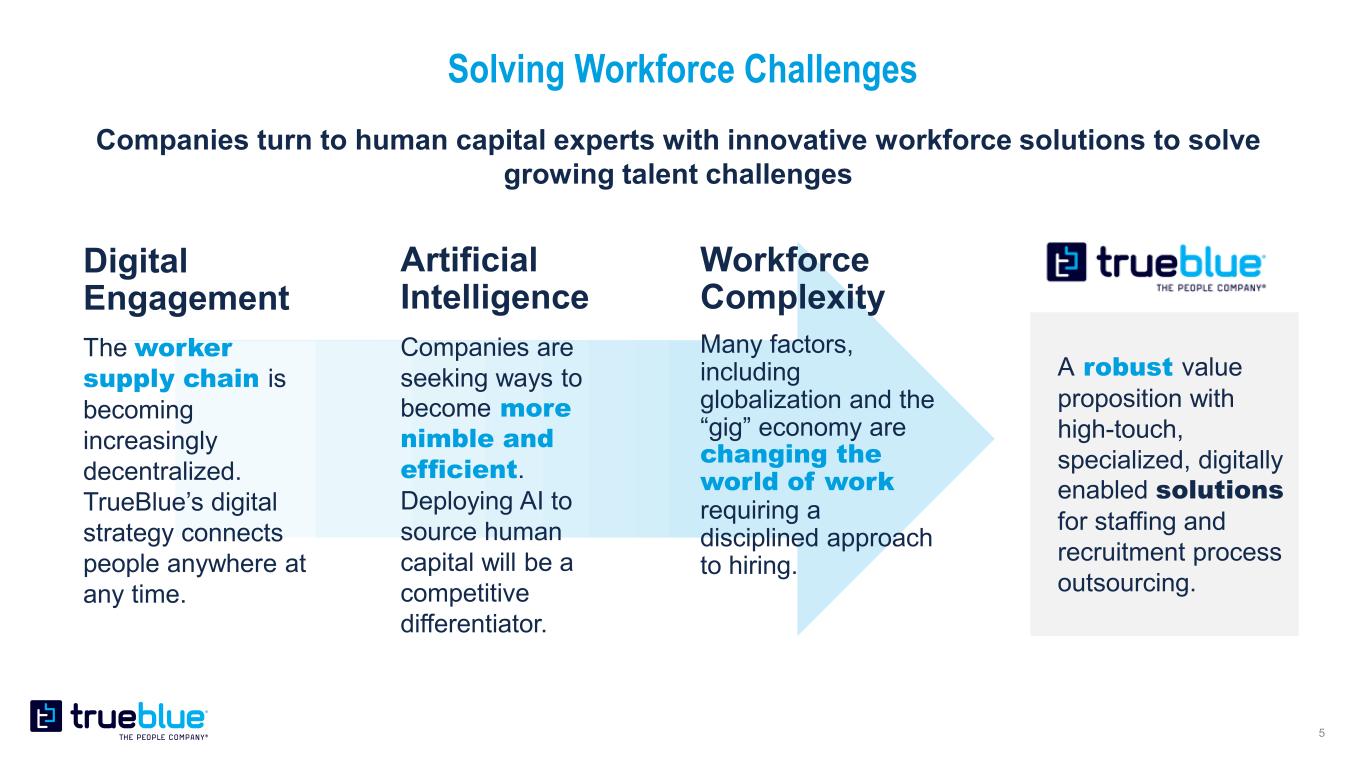 Solving Workforce Challenges

Companies turn to human capital experts with innovative workforce solutions to solve growing talent challenges

Digital Engagement

The worker supply chain is becoming increasingly decentralized. TrueBlue's digital strategy connects people anywhere at any time.

Artificial Intelligence

Companies are seeking ways to become more nimble and efficient. Deploying AI to source human capital will be a competitive differentiator.

Workforce Complexity

Many factors, including globalization and the "gig" economy are changing the world of work requiring a disciplined approach to hiring.

trueblue THE PEOPLE COMPANY®

A robust value proposition with high-touch, specialized, digitally enabled solutions for staffing and recruitment process outsourcing.

trueblue THE PEOPLE COMPANY®

5